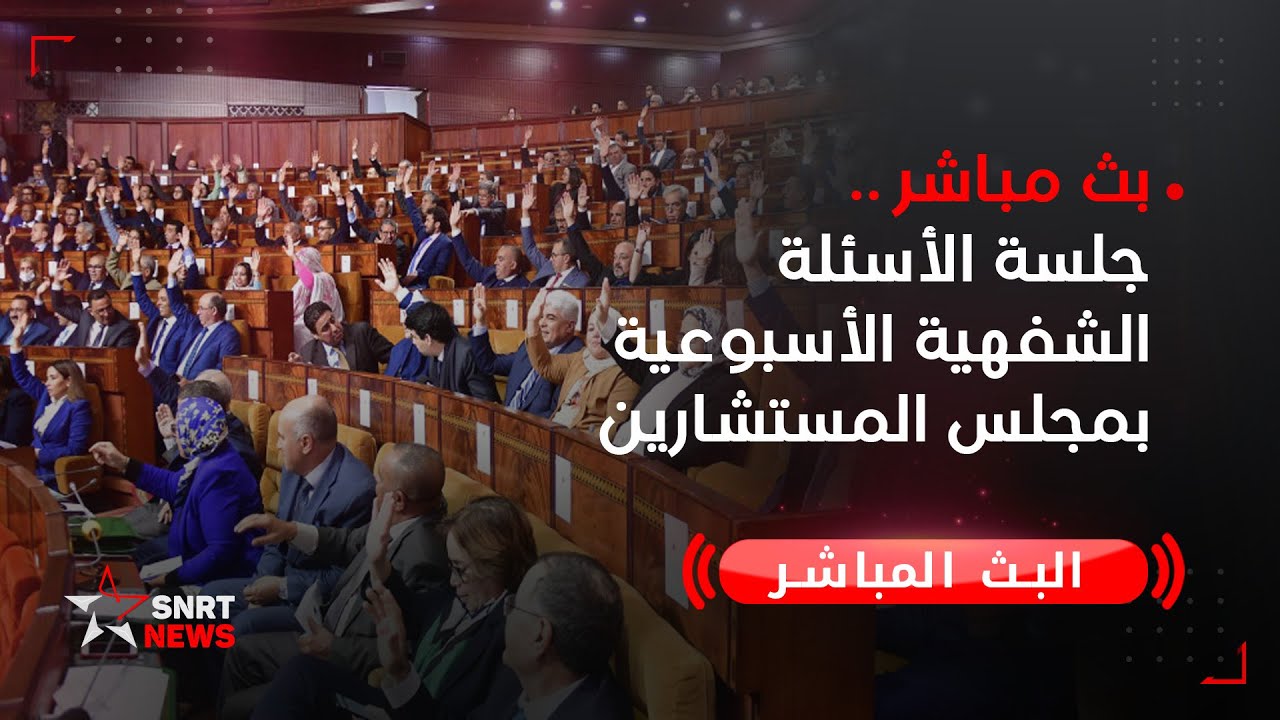 بث مباشر..
جلسة الأسئلة الشفهية الأسبوعية بمجلس المستشارين

البث المباشر

SNRT NEWS